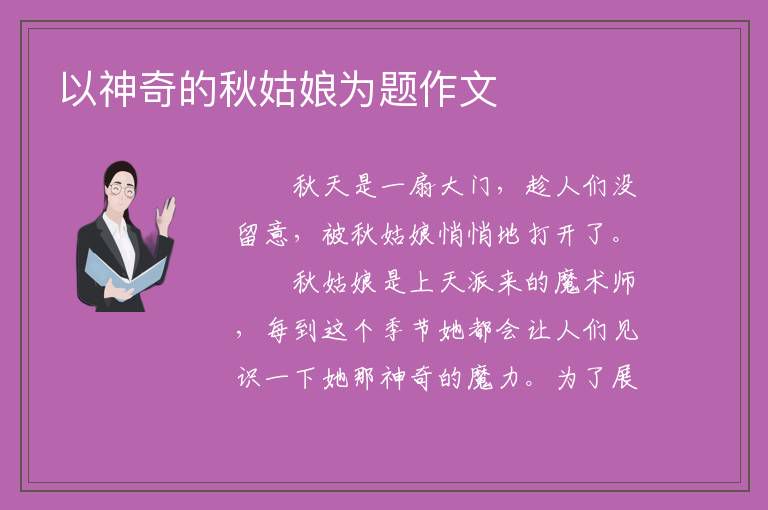 以神奇的秋姑娘为题作文

秋天是一扇大门，趁人们没留意，被秋姑娘悄悄地打开了。

秋姑娘是上天派来的魔术师，每到这个季节她都会让人们见识一下她那神奇的魔力。为了展